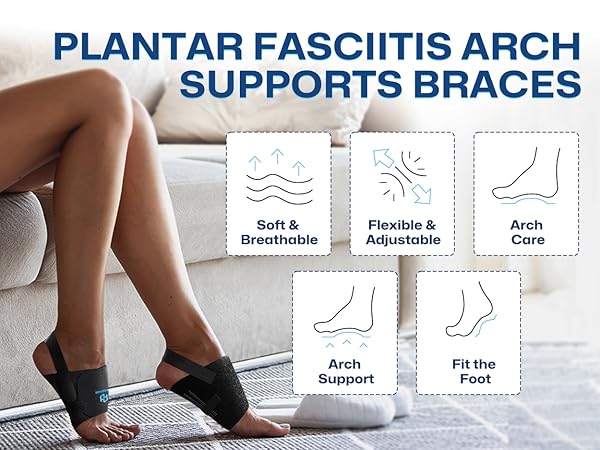 PLANTAR FASCIITIS ARCH SUPPORTS BRACES

Soft & Breathable

Flexible & Adjustable

Arch Care

Arch Support

Fit the Foot